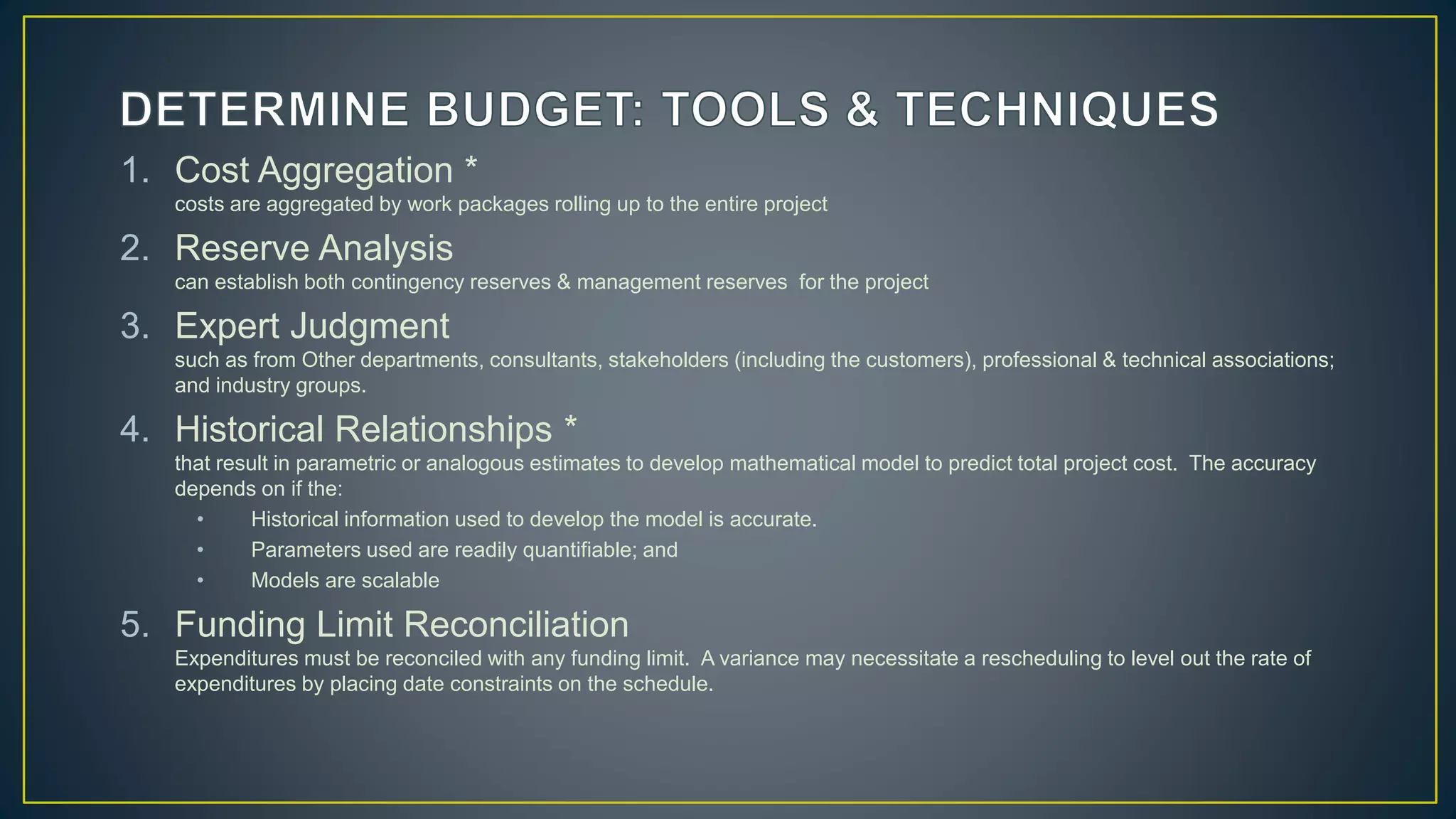 DETERMINE BUDGET: TOOLS & TECHNIQUES

1. Cost Aggregation *
costs are aggregated by work packages rolling up to the entire project

2. Reserve Analysis
can establish both contingency reserves & management reserves for the project

3. Expert Judgment
such as from Other departments, consultants, stakeholders (including the customers), professional & technical associations; and industry groups.

4. Historical Relationships *
that result in parametric or analogous estimates to develop mathematical model to predict total project cost. The accuracy depends on if the:
• Historical information used to develop the model is accurate.
• Parameters used are readily quantifiable; and
• Models are scalable

5. Funding Limit Reconciliation
Expenditures must be reconciled with any funding limit. A variance may necessitate a rescheduling to level out the rate of expenditures by placing date constraints on the schedule.